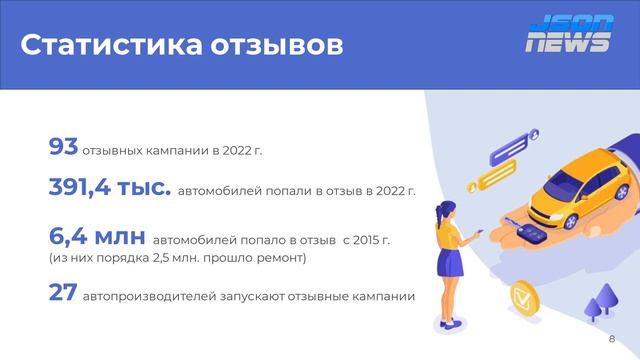 Статистика отзывов

JSON NEWS

93 отзывных кампании в 2022 г.

391,4 тыс. автомобилей попали в отзыв в 2022 г.

6,4 млн автомобилей попало в отзыв с 2015 г.
(из них порядка 2,5 млн. прошло ремонт)

27 автопроизводителей запускают отзывные кампании

8